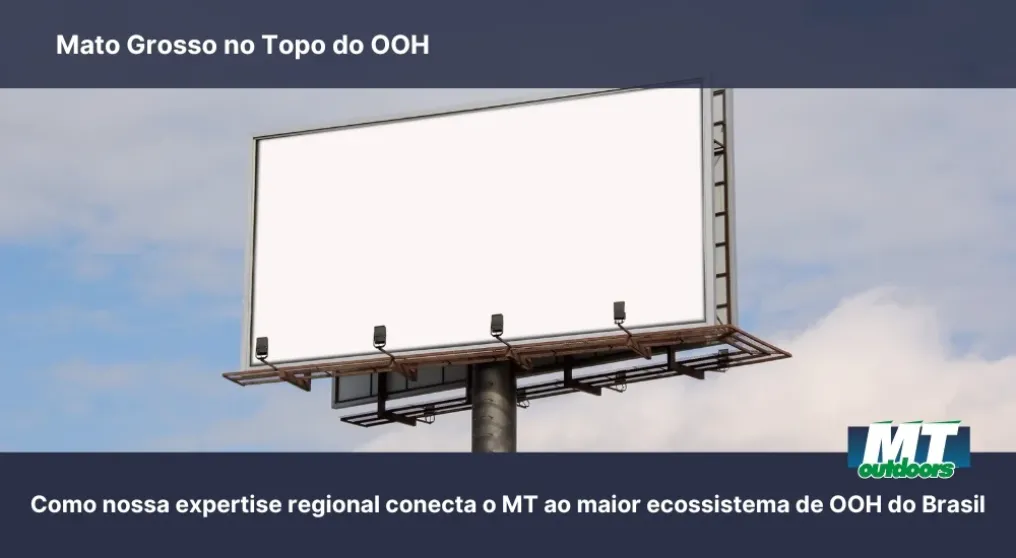 Mato Grosso no Topo do OOH

MT outdoors

Como nossa expertise regional conecta o MT ao maior ecossistema de OOH do Brasil